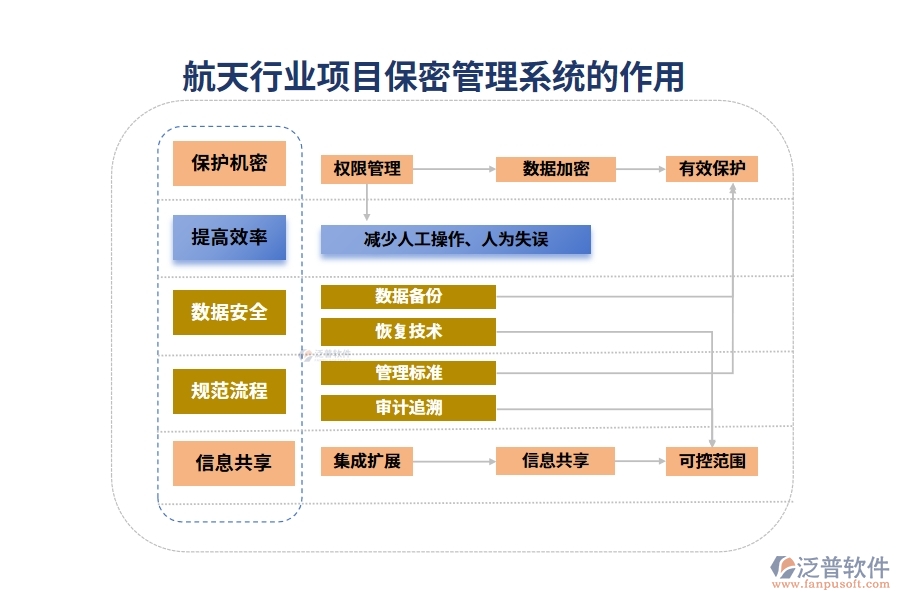 航天行业项目保密管理系统的作用

保护机密

提高效率

数据安全

规范流程

信息共享

权限管理

数据加密

有效保护

减少人工操作、人为失误

数据备份

恢复技术

管理标准

审计追溯

集成扩展

信息共享

可控范围

泛普软件
www.fanpusoft.com